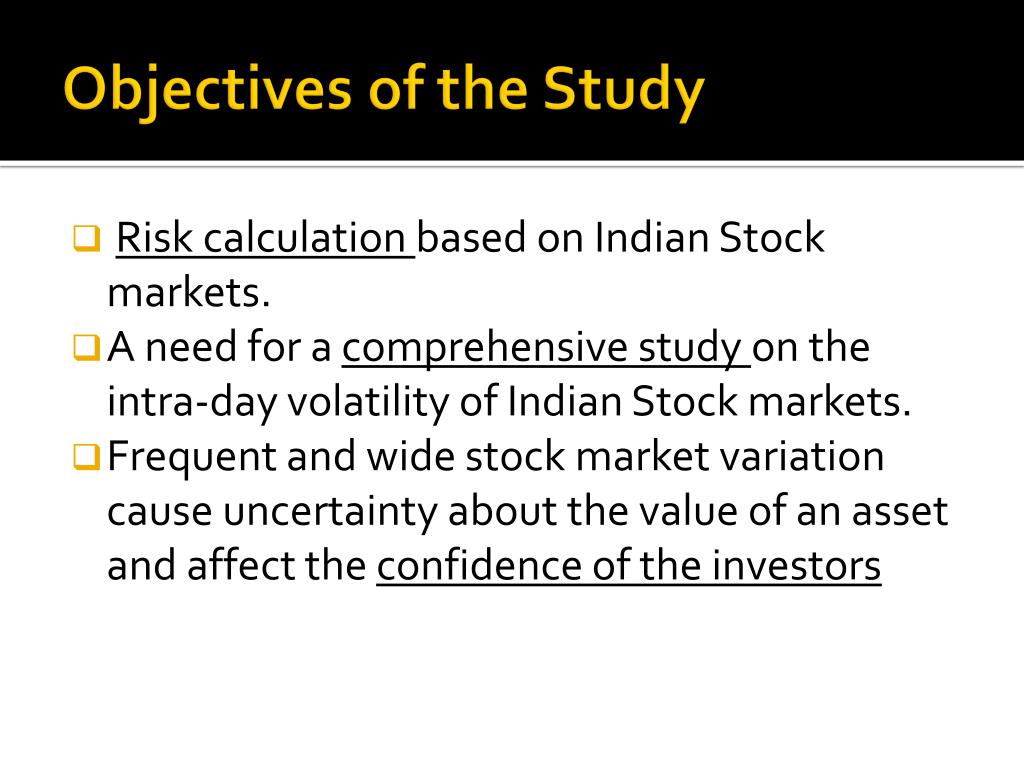 Objectives of the Study

❑ Risk calculation based on Indian Stock markets.

❑ A need for a comprehensive study on the intra-day volatility of Indian Stock markets.

❑ Frequent and wide stock market variation cause uncertainty about the value of an asset and affect the confidence of the investors